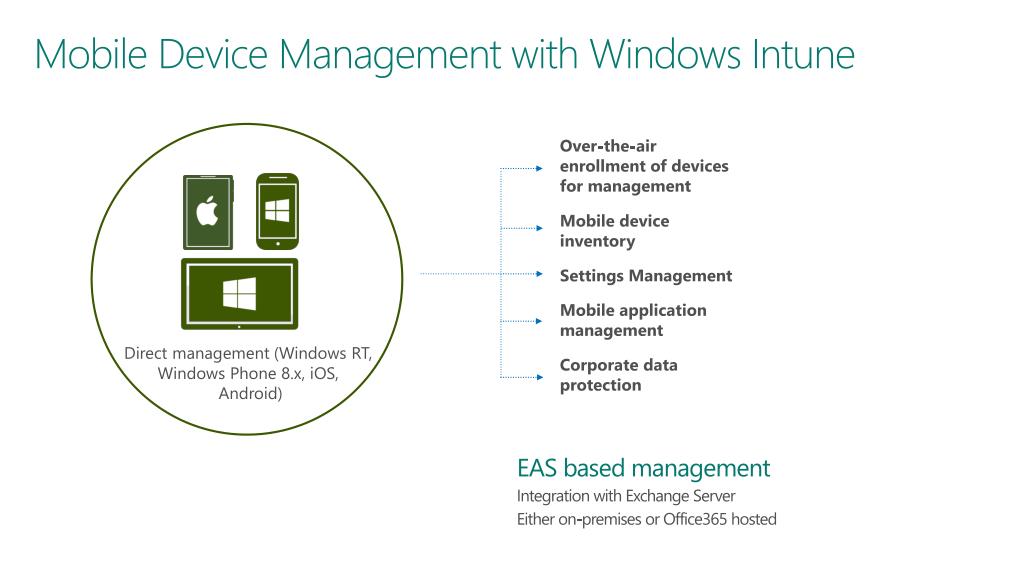 Mobile Device Management with Windows Intune

Direct management (Windows RT, Windows Phone 8.x, iOS, Android)

Over-the-air enrollment of devices for management

Mobile device inventory

Settings Management

Mobile application management

Corporate data protection

EAS based management

Integration with Exchange Server

Either on-premises or Office365 hosted